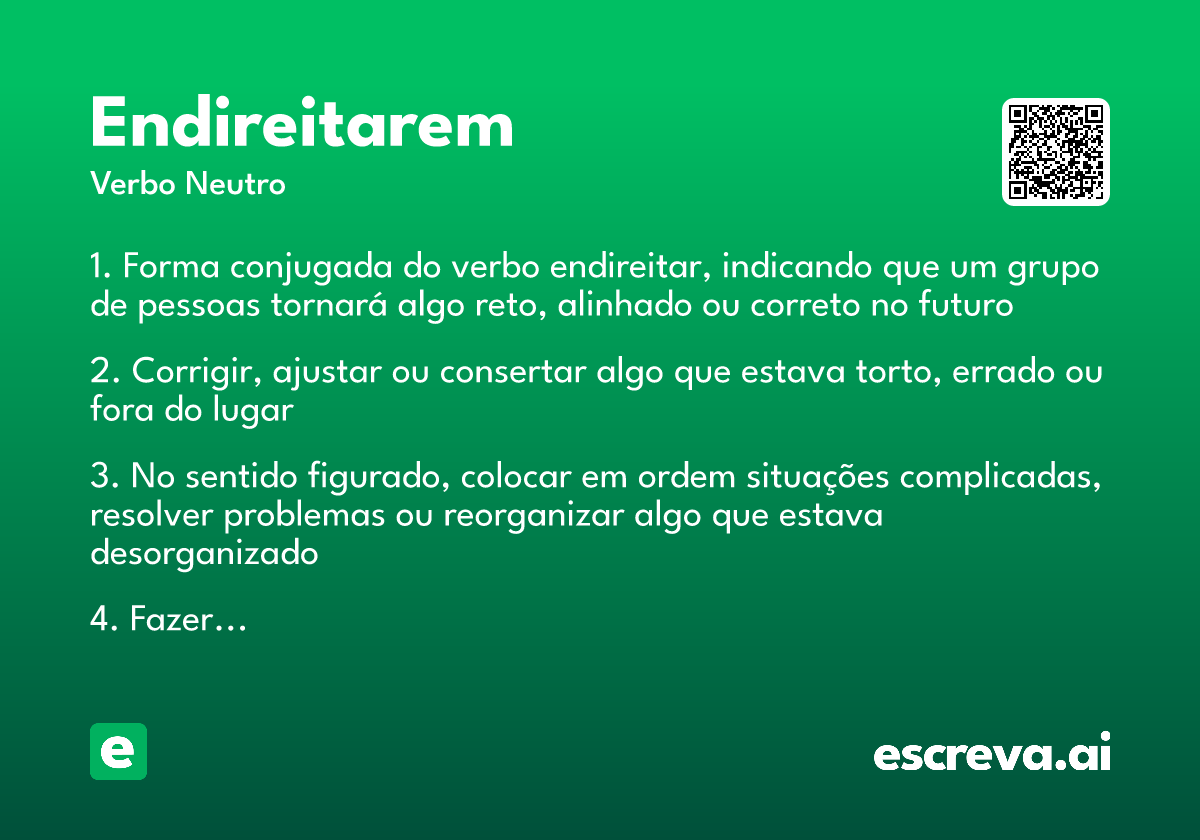 Endireitarem

Verbo Neutro

1. Forma conjugada do verbo endireitar, indicando que um grupo de pessoas tornará algo reto, alinhado ou correto no futuro

2. Corrigir, ajustar ou consertar algo que estava torto, errado ou fora do lugar

3. No sentido figurado, colocar em ordem situações complicadas, resolver problemas ou reorganizar algo que estava desorganizado

4. Fazer…

e

escreva.ai